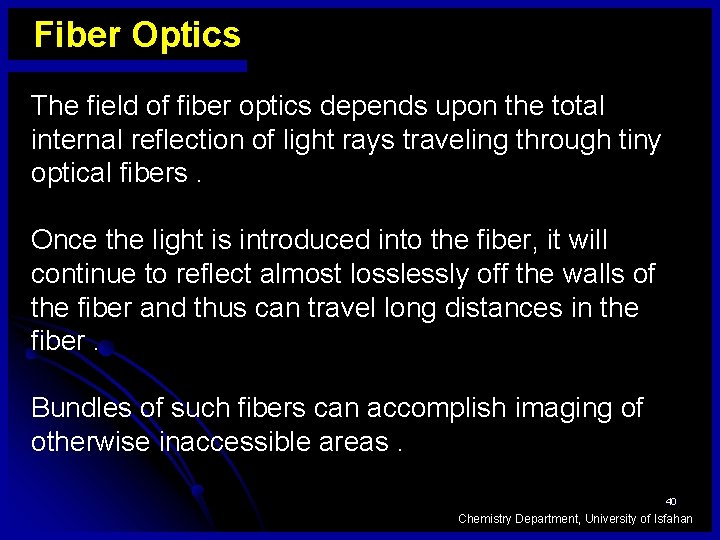 Fiber Optics

The field of fiber optics depends upon the total internal reflection of light rays traveling through tiny optical fibers .

Once the light is introduced into the fiber, it will continue to reflect almost losslessly off the walls of the fiber and thus can travel long distances in the fiber .

Bundles of such fibers can accomplish imaging of otherwise inaccessible areas .

40

Chemistry Department, University of Isfahan